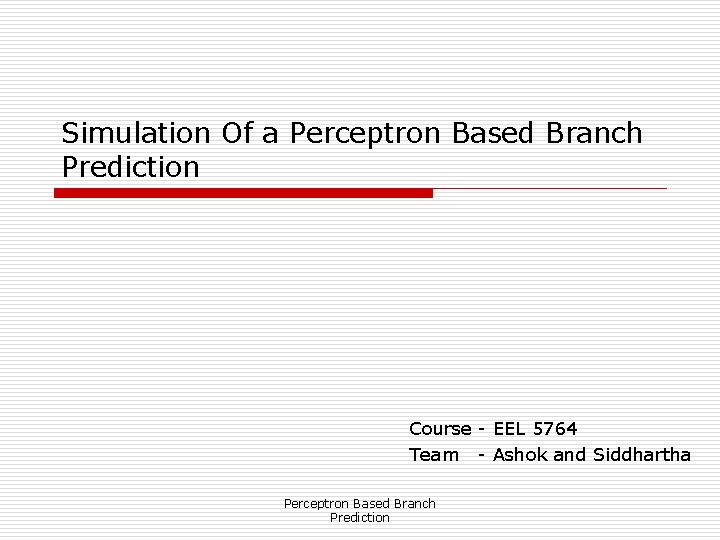 Simulation Of a Perceptron Based Branch Prediction

Course - EEL 5764
Team - Ashok and Siddhartha

Perceptron Based Branch Prediction